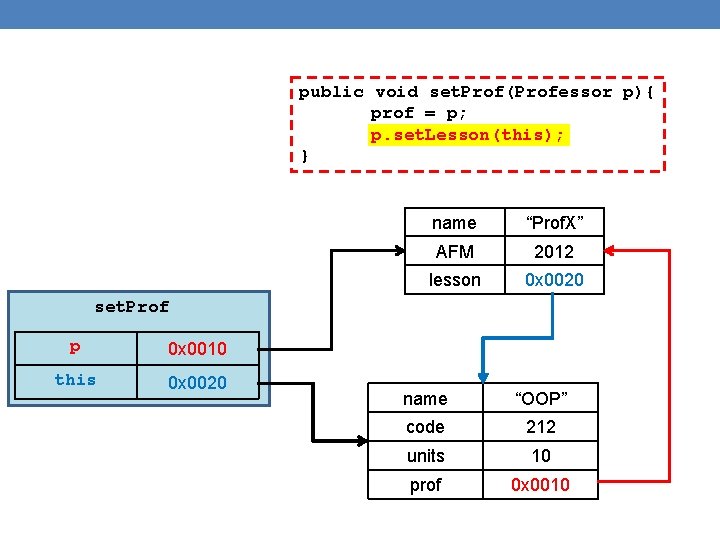 public void setProf(Professor p){
prof = p;
p.setLesson(this);
}

| name | “ProfX” |
|---|---|
| AFM | 2012 |
| lesson | 0x0020 |

setProf

| p | 0x0010 |
|---|---|
| this | 0x0020 |

| name | “OOP” |
|---|---|
| code | 212 |
| units | 10 |
| prof | 0x0010 |